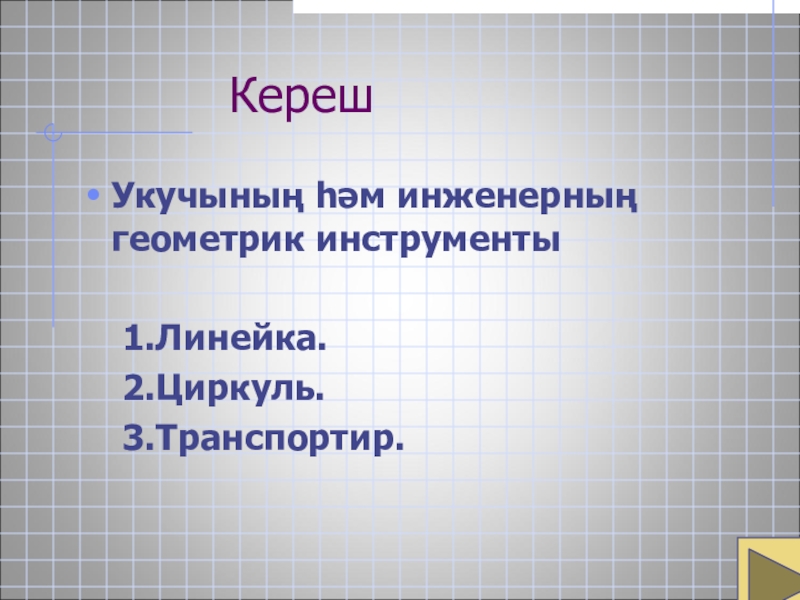 Кереш

• Укучының һәм инженерның геометрик инструменты

1.Линейка.
2.Циркуль.
3.Транспортир.